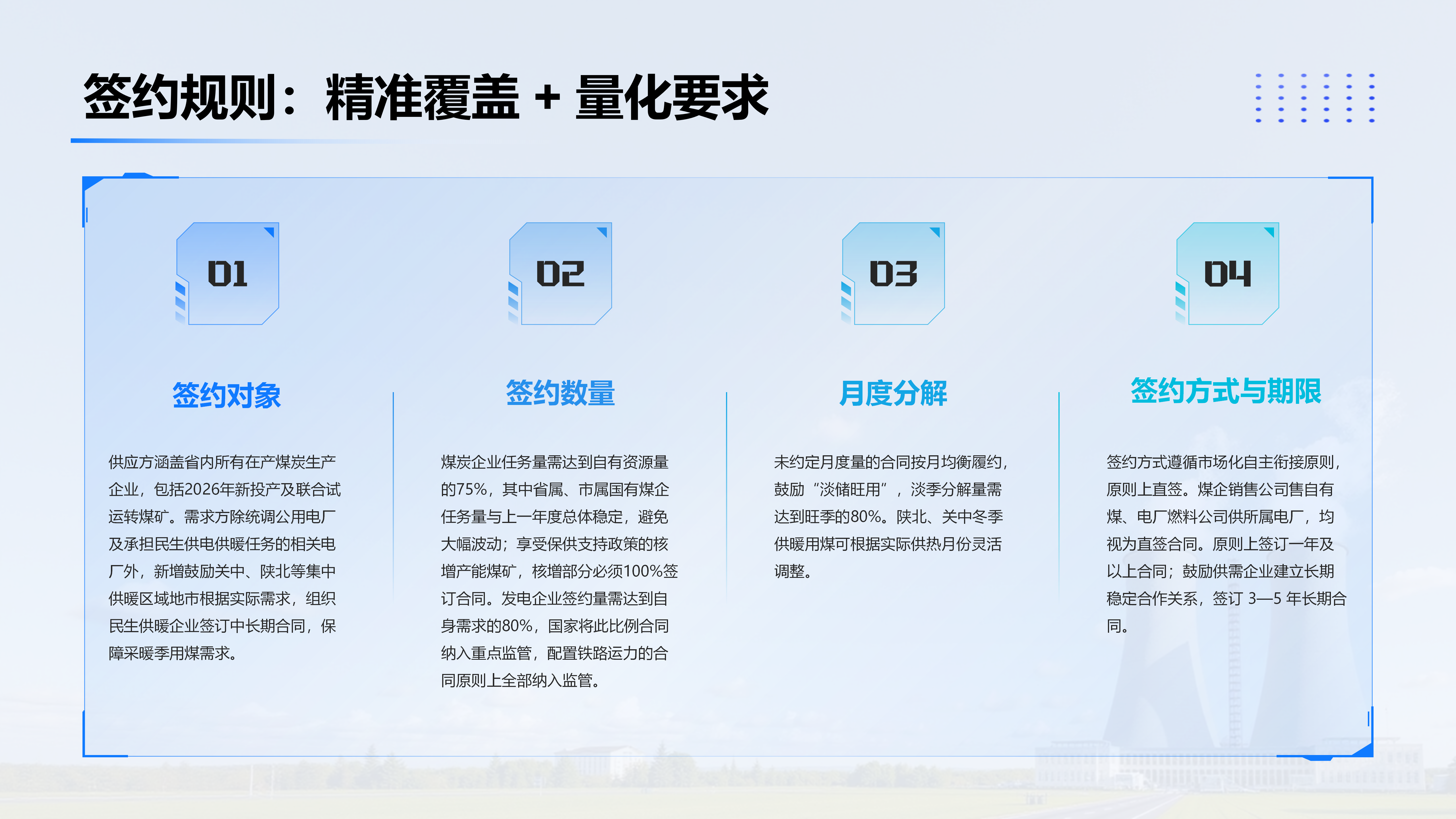 签约规则：精准覆盖 + 量化要求

01

签约对象

供应方涵盖省内所有在产煤炭生产企业，包括2026年新投产及联合试运转煤矿。需求方除统调公用电厂及承担民生供电供暖任务的相关电厂外，新增鼓励关中、陕北等集中供暖区域地市根据实际需求，组织民生供暖企业签订中长期合同，保障采暖季用煤需求。

02

签约数量

煤炭企业任务量需达到自有资源量的75%，其中省属、市属国有煤企任务量与上一年度总体稳定，避免大幅波动；享受保供支持政策的核增产能煤矿，核增部分必须100%签订合同。发电企业签约量需达到自身需求的80%，国家将此比例合同纳入重点监管，配置铁路运力的合同原则上全部纳入监管。

03

月度分解

未约定月度量的合同按月均衡履约，鼓励“淡储旺用”，淡季分解量需达到旺季的80%。陕北、关中冬季供暖用煤可根据实际供热月份灵活调整。

04

签约方式与期限

签约方式遵循市场化自主衔接原则，原则上直签。煤企销售公司售自有煤、电厂燃料公司供所属电厂，均视为直签合同。原则上签订一年及以上合同；鼓励供需企业建立长期稳定合作关系，签订 3—5 年长期合同。